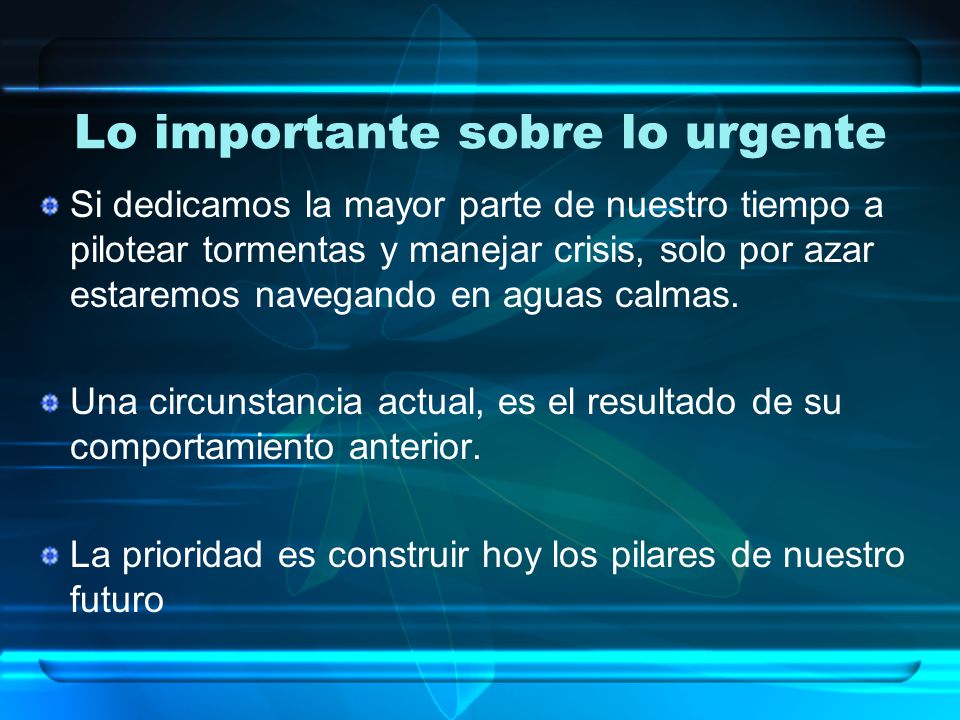 Lo importante sobre lo urgente

Si dedicamos la mayor parte de nuestro tiempo a pilotear tormentas y manejar crisis, solo por azar estaremos navegando en aguas calmas.

Una circunstancia actual, es el resultado de su comportamiento anterior.

La prioridad es construir hoy los pilares de nuestro futuro